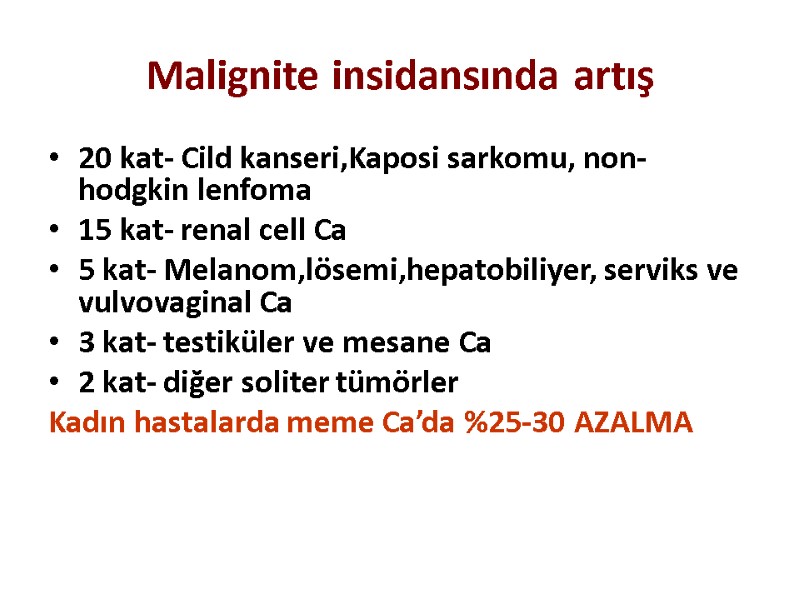 Malignite insidansında artış

• 20 kat- Cild kanseri,Kaposi sarkomu, non-hodgkin lenfoma
• 15 kat- renal cell Ca
• 5 kat- Melanom,lösemi,hepatobiliyer, serviks ve vulvovaginal Ca
• 3 kat- testiküler ve mesane Ca
• 2 kat- diğer soliter tümörler

Kadın hastalarda meme Ca'da %25-30 AZALMA